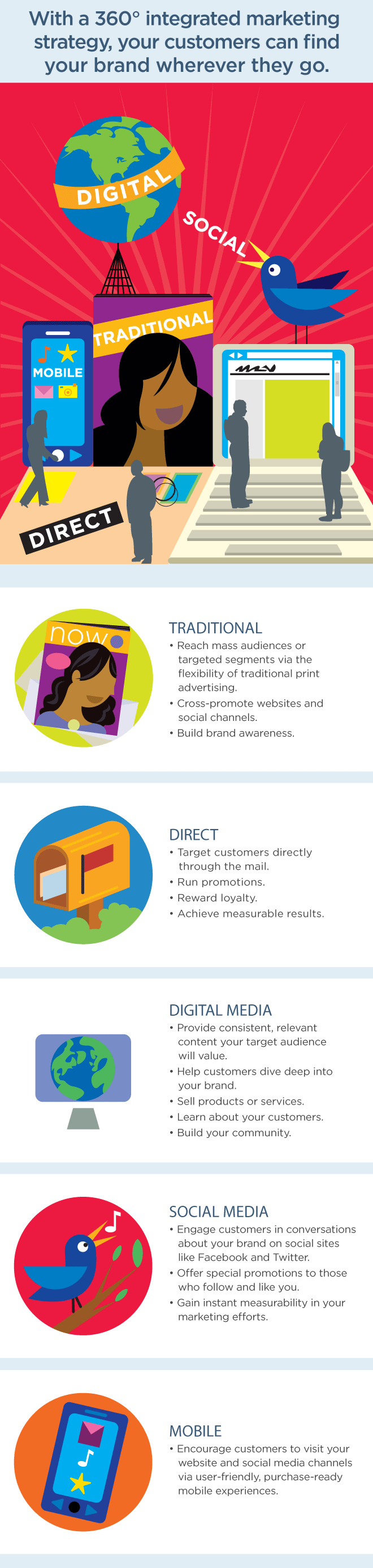 With a 360° integrated marketing strategy, your customers can find your brand wherever they go.

DIGITAL

SOCIAL

TRADITIONAL

MOBILE

DIRECT

now

TRADITIONAL
• Reach mass audiences or targeted segments via the flexibility of traditional print advertising.
• Cross-promote websites and social channels.
• Build brand awareness.

DIRECT
• Target customers directly through the mail.
• Run promotions.
• Reward loyalty.
• Achieve measurable results.

DIGITAL MEDIA
• Provide consistent, relevant content your target audience will value.
• Help customers dive deep into your brand.
• Sell products or services.
• Learn about your customers.
• Build your community.

SOCIAL MEDIA
• Engage customers in conversations about your brand on social sites like Facebook and Twitter.
• Offer special promotions to those who follow and like you.
• Gain instant measurability in your marketing efforts.

MOBILE
• Encourage customers to visit your website and social media channels via user-friendly, purchase-ready mobile experiences.